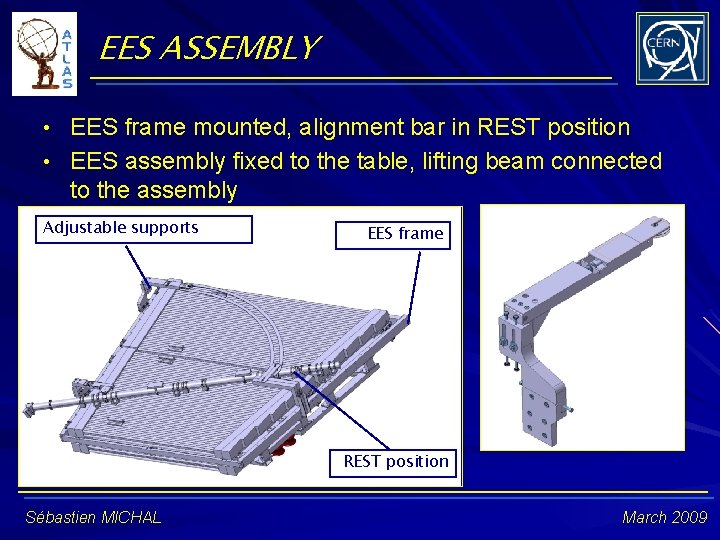 ATLAS

EES ASSEMBLY

CERN

• EES frame mounted, alignment bar in REST position
• EES assembly fixed to the table, lifting beam connected to the assembly

Adjustable supports

EES frame

REST position

Sébastien MICHAL

March 2009